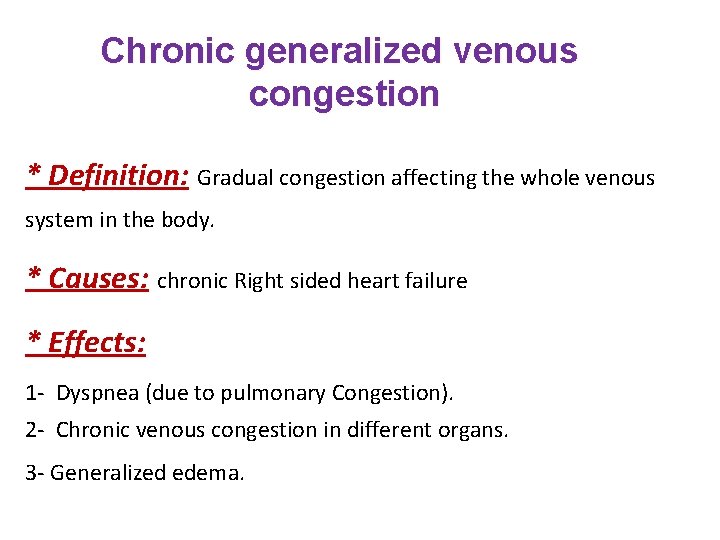 Chronic generalized venous congestion

* Definition: Gradual congestion affecting the whole venous system in the body.

* Causes: chronic Right sided heart failure

* Effects:

1- Dyspnea (due to pulmonary Congestion).
2- Chronic venous congestion in different organs.
3- Generalized edema.